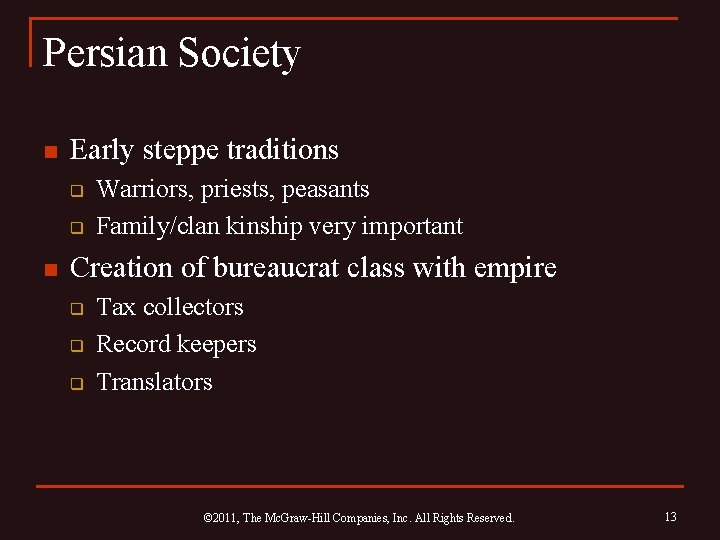 Persian Society

- Early steppe traditions
  - Warriors, priests, peasants
  - Family/clan kinship very important
- Creation of bureaucrat class with empire
  - Tax collectors
  - Record keepers
  - Translators

©2011, The McGraw-Hill Companies, Inc. All Rights Reserved.

13